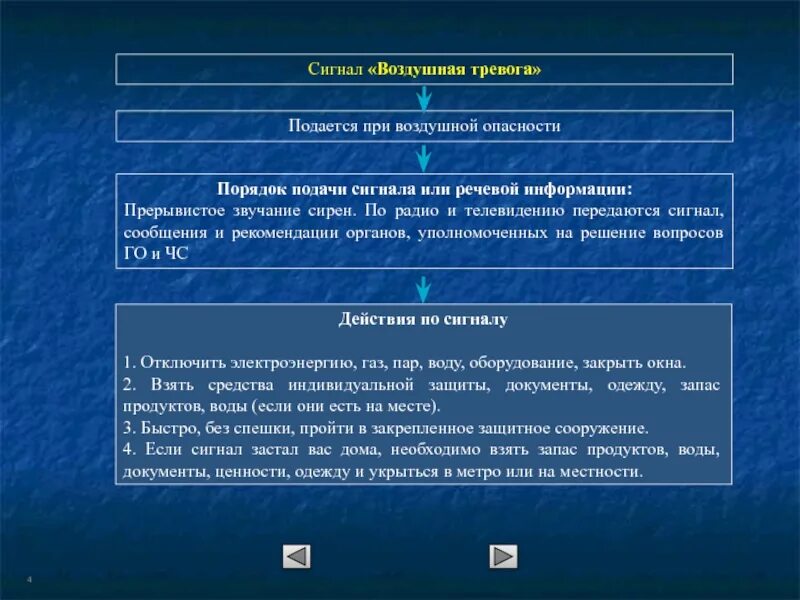 Сигнал «Воздушная тревога»

Подается при воздушной опасности

Порядок подачи сигнала или речевой информации:
Прерывистое звучание сирен. По радио и телевидению передаются сигнал, сообщения и рекомендации органов, уполномоченных на решение вопросов ГО и ЧС

Действия по сигналу

1. Отключить электроэнергию, газ, пар, воду, оборудование, закрыть окна.
2. Взять средства индивидуальной защиты, документы, одежду, запас продуктов, воды (если они есть на месте).
3. Быстро, без спешки, пройти в закрепленное защитное сооружение.
4. Если сигнал застал вас дома, необходимо взять запас продуктов, воды, документы, ценности, одежду и укрыться в метро или на местности.

4